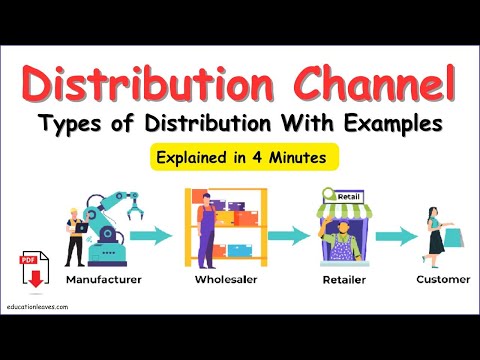 Distribution Channel

Types of Distribution With Examples

Explained in 4 Minutes

Retail

PDF

Manufacturer

Wholesaler

Retailer

Customer

educationleaves.com